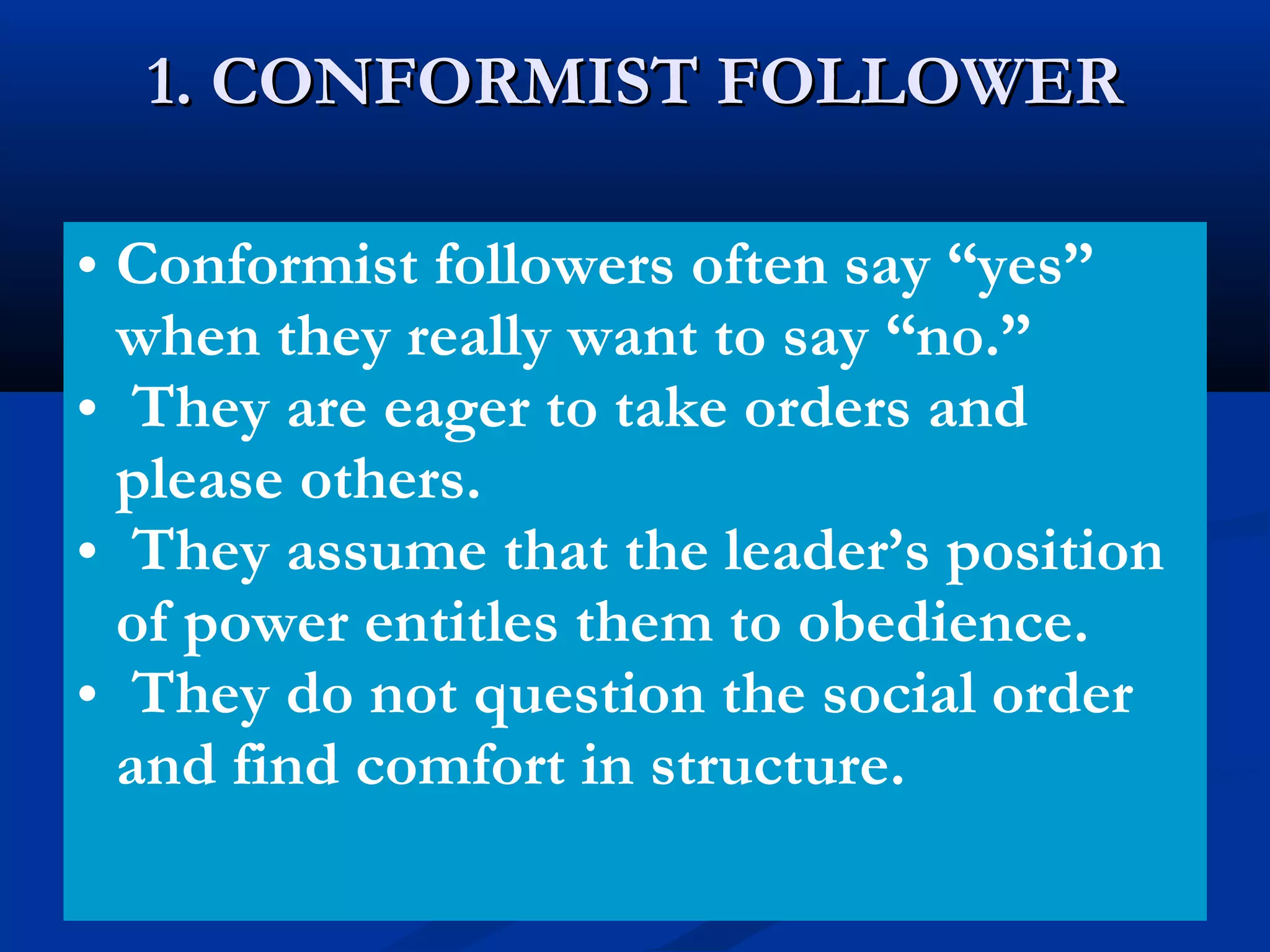 1. CONFORMIST FOLLOWER

• Conformist followers often say “yes” when they really want to say “no.”
• They are eager to take orders and please others.
• They assume that the leader’s position of power entitles them to obedience.
• They do not question the social order and find comfort in structure.